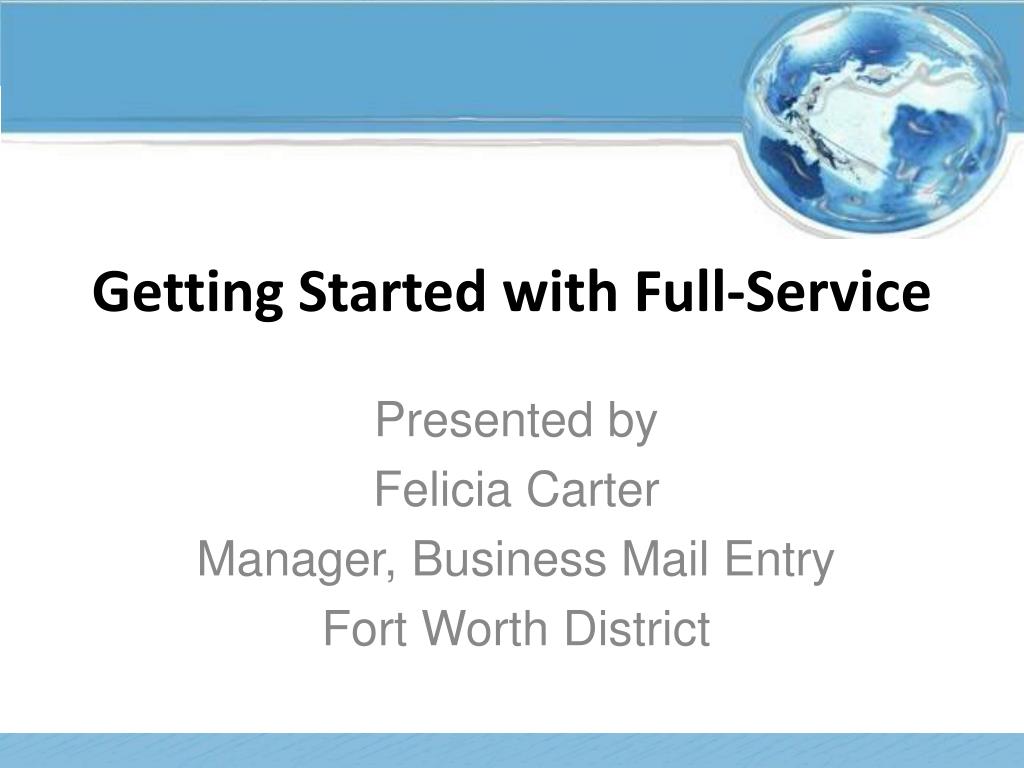 Getting Started with Full-Service

Presented by
Felicia Carter
Manager, Business Mail Entry
Fort Worth District